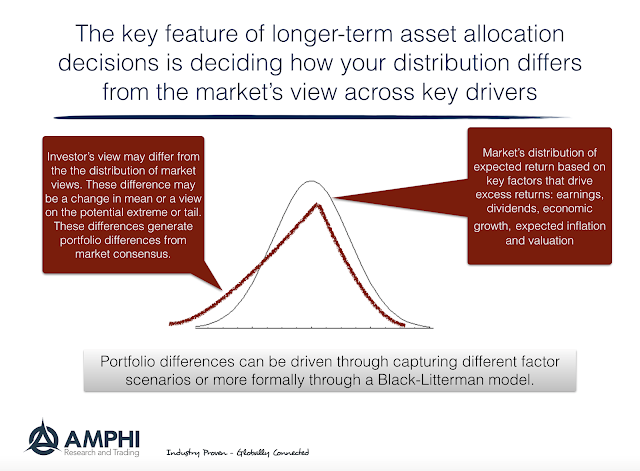 The key feature of longer-term asset allocation decisions is deciding how your distribution differs from the market's view across key drivers

Investor's view may differ from the the distribution of market views. These difference may be a change in mean or a view on the potential extreme or tail. These differences generate portfolio differences from market consensus.

Market's distribution of expected return based on key factors that drive excess returns: earnings, dividends, economic growth, expected inflation and valuation

Portfolio differences can be driven through capturing different factor scenarios or more formally through a Black-Litterman model.

AMPHI
Research and Trading

Industry Proven - Globally Connected